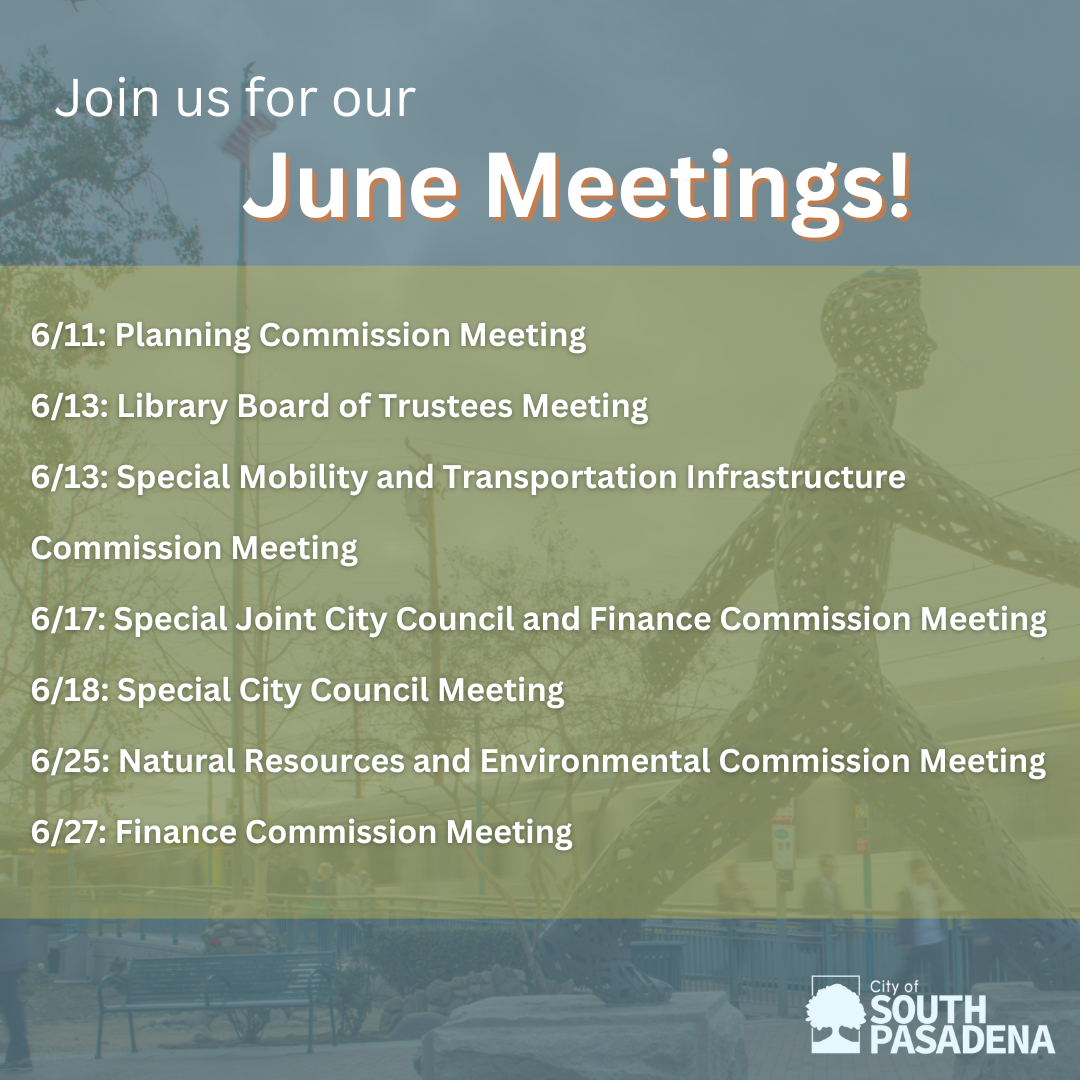 Join us for our
June Meetings!

6/11: Planning Commission Meeting

6/13: Library Board of Trustees Meeting

6/13: Special Mobility and Transportation Infrastructure Commission Meeting

6/17: Special Joint City Council and Finance Commission Meeting

6/18: Special City Council Meeting

6/25: Natural Resources and Environmental Commission Meeting

6/27: Finance Commission Meeting

City of
SOUTH
PASADENA